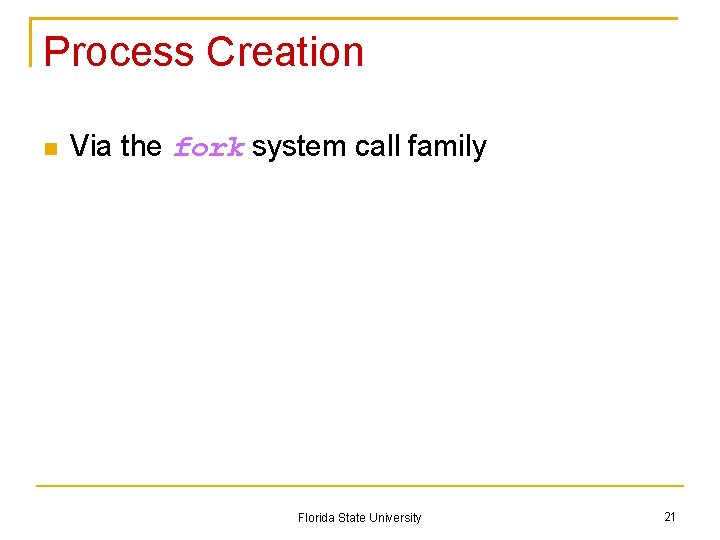 Process Creation

Via the fork system call family

Florida State University

21